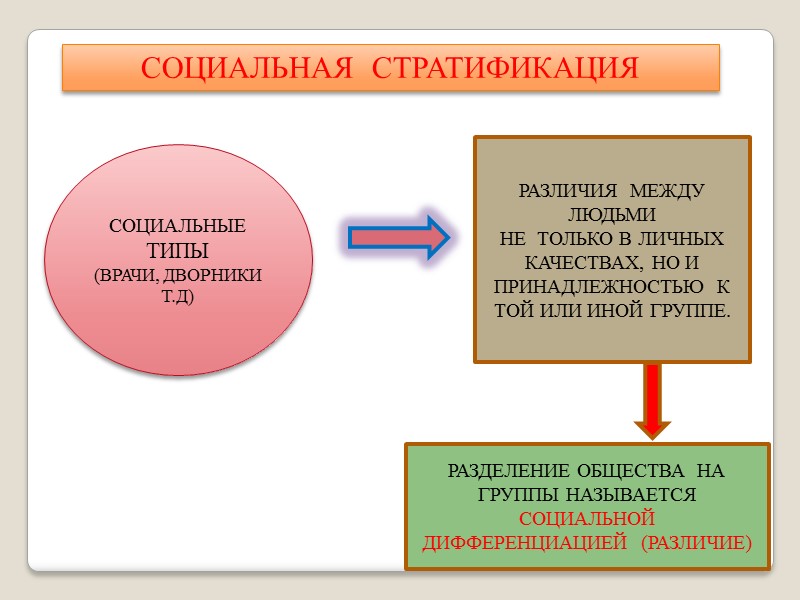 СОЦИАЛЬНАЯ СТРАТИФИКАЦИЯ

СОЦИАЛЬНЫЕ ТИПЫ (ВРАЧИ, ДВОРНИКИ Т.Д)

РАЗЛИЧИЯ МЕЖДУ ЛЮДЬМИ НЕ ТОЛЬКО В ЛИЧНЫХ КАЧЕСТВАХ, НО И ПРИНАДЛЕЖНОСТЬЮ К ТОЙ ИЛИ ИНОЙ ГРУППЕ.

РАЗДЕЛЕНИЕ ОБЩЕСТВА НА ГРУППЫ НАЗЫВАЕТСЯ СОЦИАЛЬНОЙ ДИФФЕРЕНЦИАЦИЕЙ (РАЗЛИЧИЕ)